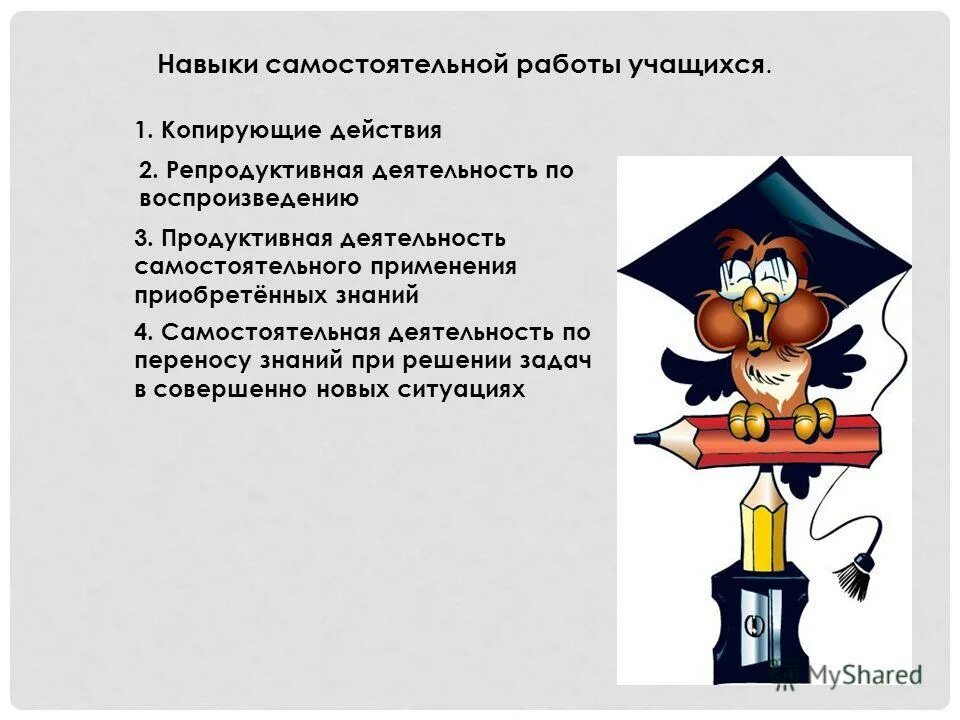 Навыки самостоятельной работы учащихся.

1. Копирующие действия

2. Репродуктивная деятельность по воспроизведению

3. Продуктивная деятельность самостоятельного применения приобретённых знаний

4. Самостоятельная деятельность по переносу знаний при решении задач в совершенно новых ситуациях

MyShared